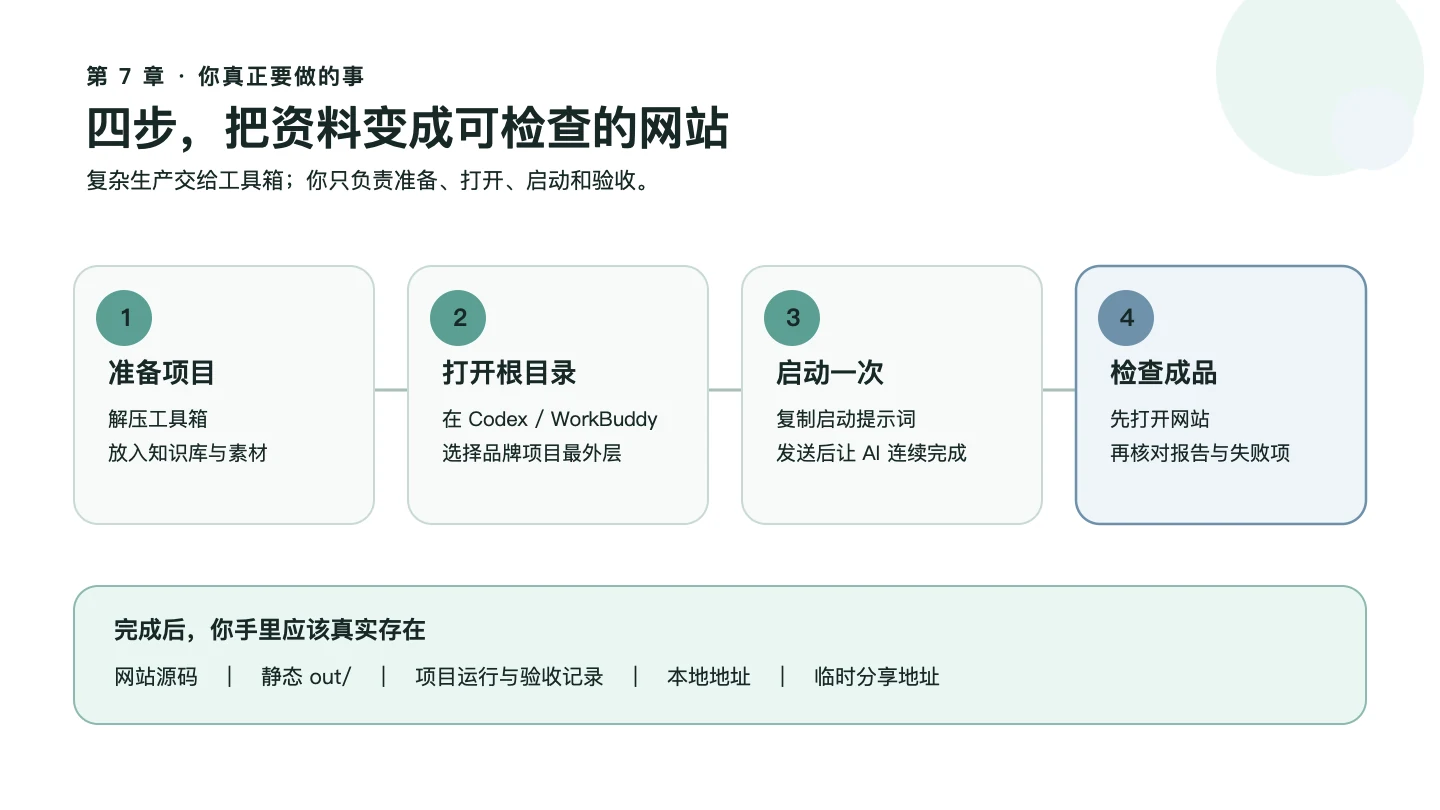 第 7 章 · 你真正要做的事

四步，把资料变成可检查的网站

复杂生产交给工具箱；你只负责准备、打开、启动和验收。

1
准备项目
解压工具箱
放入知识库与素材

2
打开根目录
在 Codex / WorkBuddy
选择品牌项目最外层

3
启动一次
复制启动提示词
发送后让 AI 连续完成

4
检查成品
先打开网站
再核对报告与失败项

完成后，你手里应该真实存在

网站源码 | 静态 out/ | 项目运行与验收记录 | 本地地址 | 临时分享地址